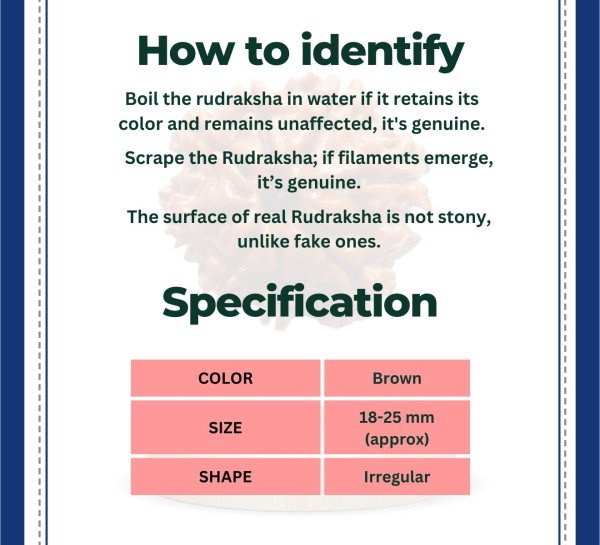 How to identify

Boil the rudraksha in water if it retains its color and remains unaffected, it's genuine.

Scrape the Rudraksha; if filaments emerge, it’s genuine.

The surface of real Rudraksha is not stony, unlike fake ones.

Specification

| COLOR | Brown |
|---|---|
| SIZE | 18-25 mm (approx) |
| SHAPE | Irregular |